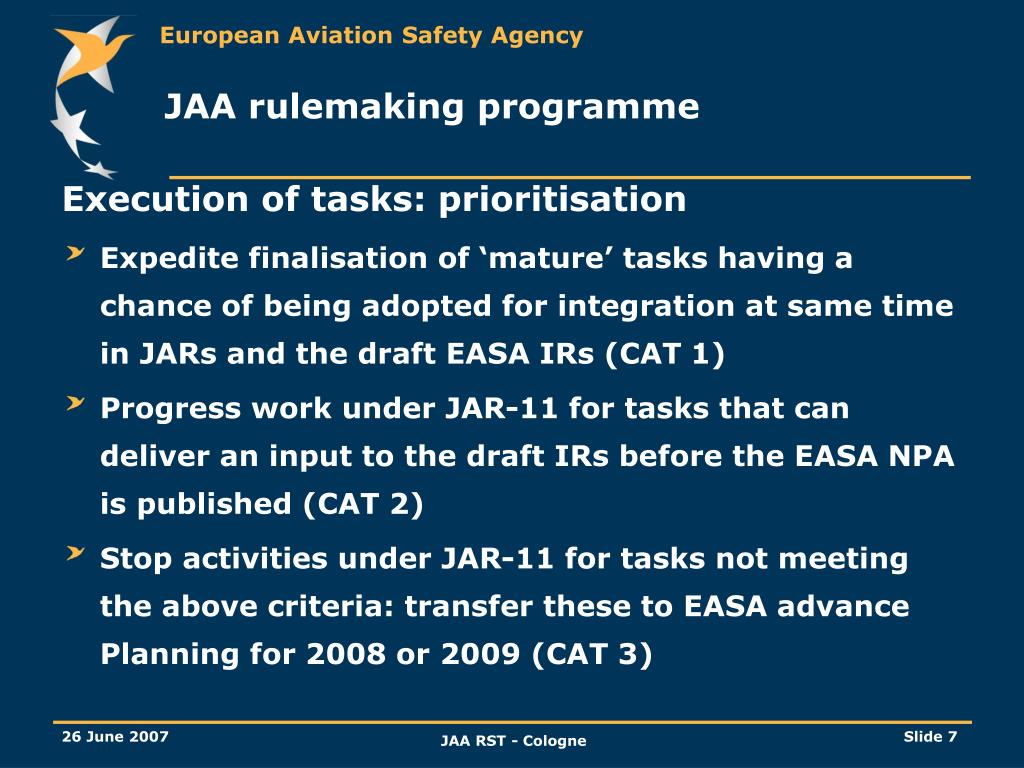 European Aviation Safety Agency

JAA rulemaking programme

Execution of tasks: prioritisation

Expedite finalisation of ‘mature’ tasks having a chance of being adopted for integration at same time in JARs and the draft EASA IRs (CAT 1)

Progress work under JAR-11 for tasks that can deliver an input to the draft IRs before the EASA NPA is published (CAT 2)

Stop activities under JAR-11 for tasks not meeting the above criteria: transfer these to EASA advance Planning for 2008 or 2009 (CAT 3)

26 June 2007

JAA RST - Cologne

Slide 7